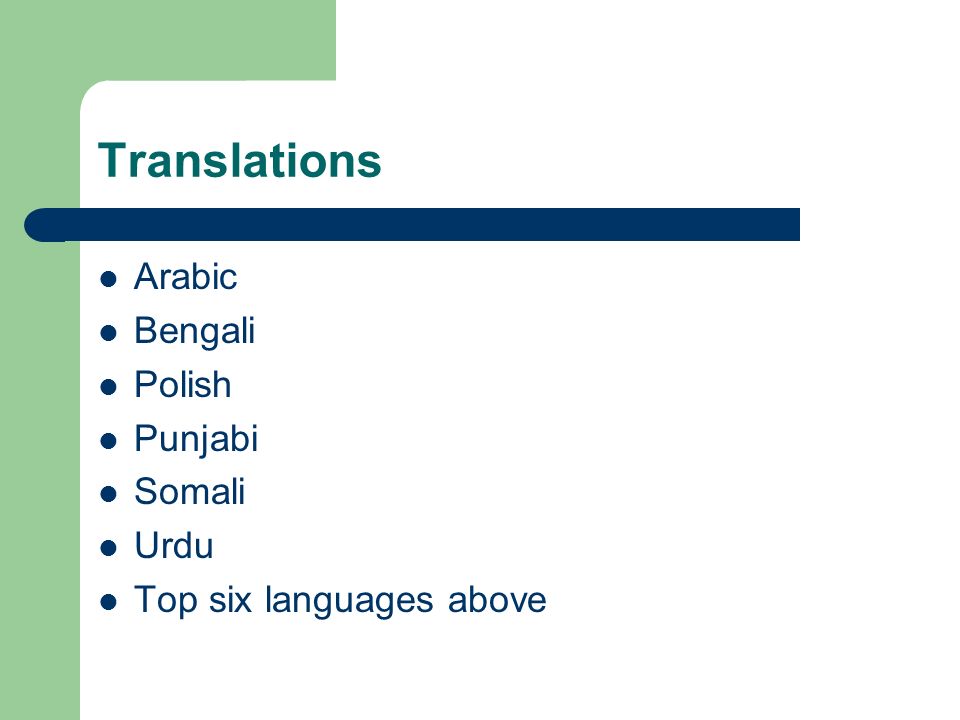 Translations

- Arabic
- Bengali
- Polish
- Punjabi
- Somali
- Urdu
- Top six languages above